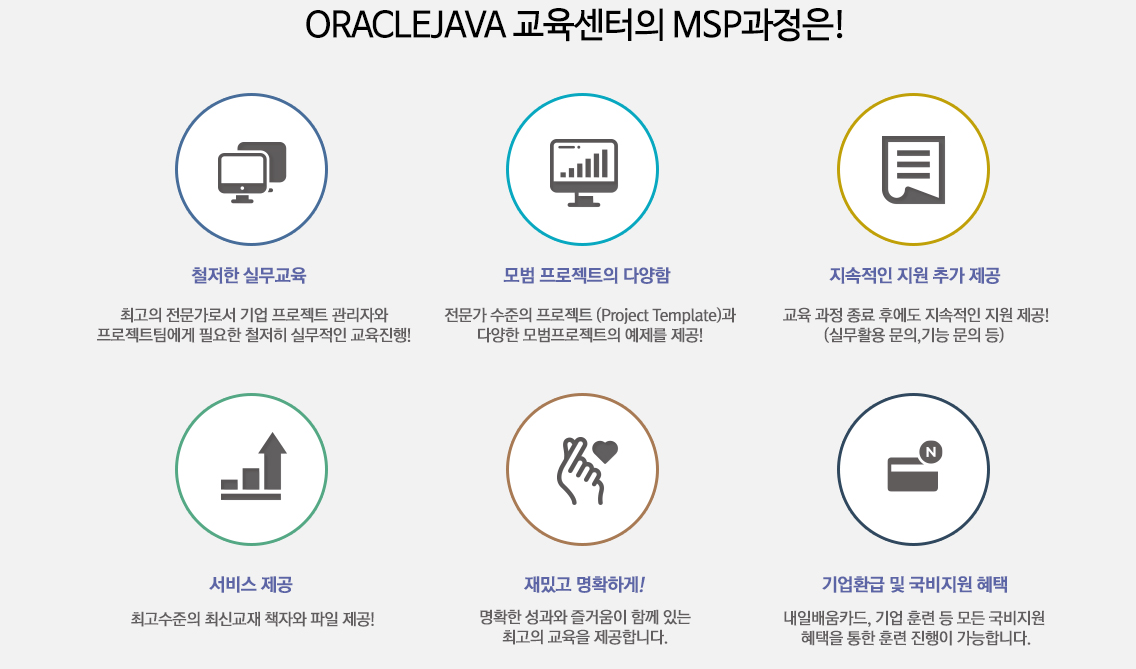 ORACLEJAVA 교육센터의 MSP과정은!

철저한 실무교육

최고의 전문가로서 기업 프로젝트 관리자와 프로젝트팀에게 필요한 철저히 실무적인 교육진행!

모범 프로젝트의 다양함

전문가 수준의 프로젝트 (Project Template)과 다양한 모범프로젝트의 예제를 제공!

지속적인 지원 추가 제공

교육 과정 종료 후에도 지속적인 지원 제공! (실무활용 문의,기능 문의 등)

서비스 제공

최고수준의 최신교재 책자와 파일 제공!

재밌고 명확하게!

명확한 성과와 즐거움이 함께 있는 최고의 교육을 제공합니다.

N

기업환급 및 국비지원 혜택

내일배움카드, 기업 훈련 등 모든 국비지원 혜택을 통한 훈련 진행이 가능합니다.